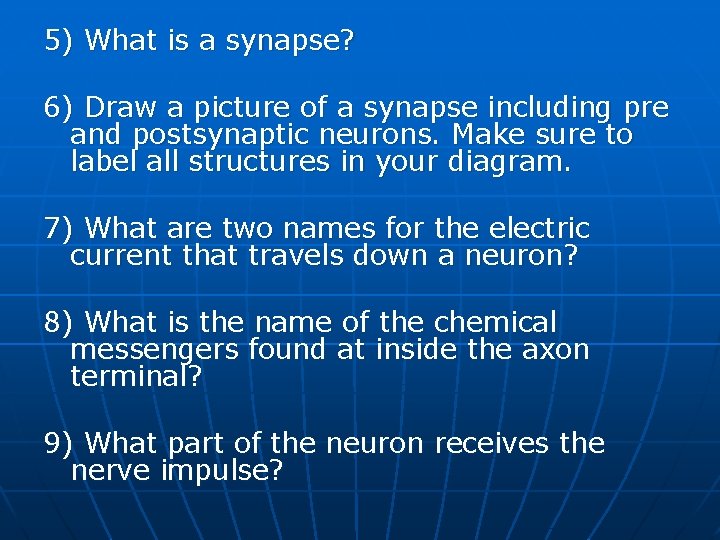 5) What is a synapse?

6) Draw a picture of a synapse including pre and postsynaptic neurons. Make sure to label all structures in your diagram.

7) What are two names for the electric current that travels down a neuron?

8) What is the name of the chemical messengers found at inside the axon terminal?

9) What part of the neuron receives the nerve impulse?